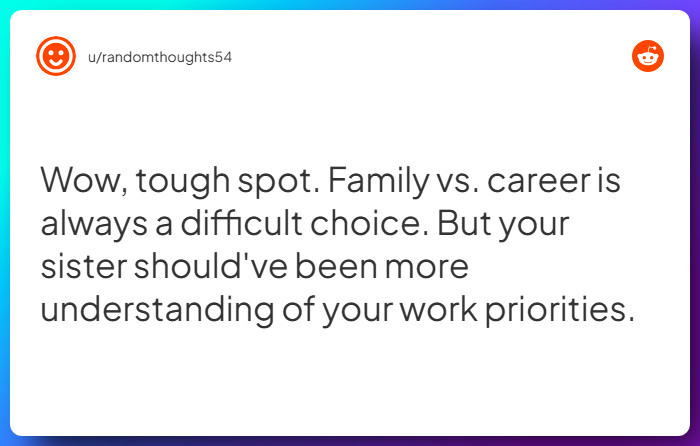 u/randomthoughts54

Wow, tough spot. Family vs. career is always a difficult choice. But your sister should've been more understanding of your work priorities.